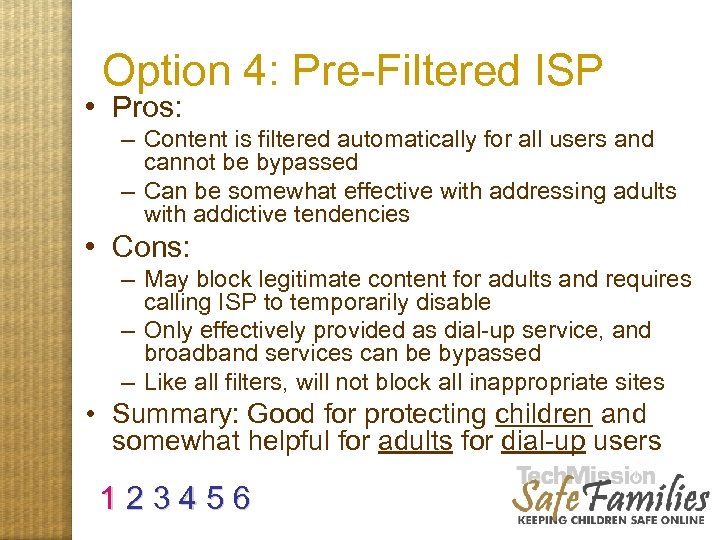 Option 4: Pre-Filtered ISP

• Pros:
– Content is filtered automatically for all users and cannot be bypassed
– Can be somewhat effective with addressing adults with addictive tendencies

• Cons:
– May block legitimate content for adults and requires calling ISP to temporarily disable
– Only effectively provided as dial-up service, and broadband services can be bypassed
– Like all filters, will not block all inappropriate sites

• Summary: Good for protecting children and somewhat helpful for adults for dial-up users

1 2 3 4 5 6

TechMission
Safe Families
KEEPING CHILDREN SAFE ONLINE